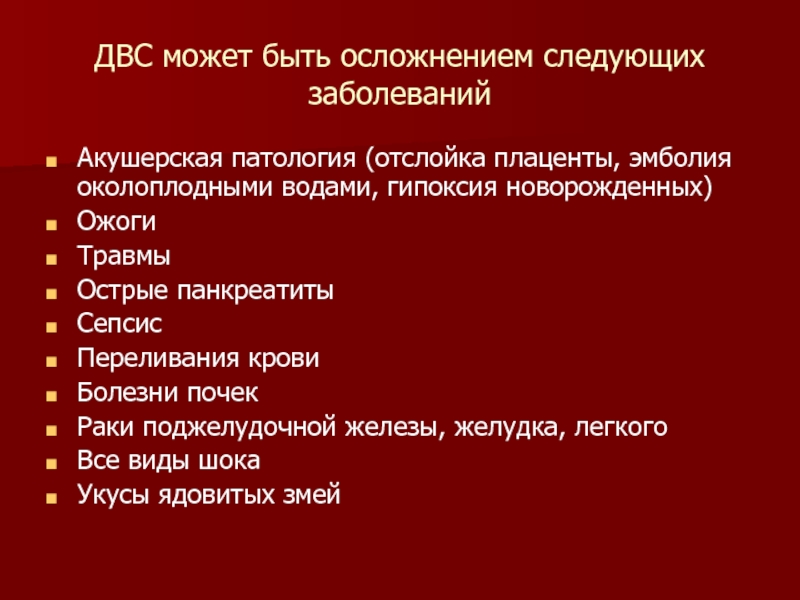 ДВС может быть осложнением следующих заболеваний

- Акушерская патология (отслойка плаценты, эмболия околоплодными водами, гипоксия новорожденных)
- Ожоги
- Травмы
- Острые панкреатиты
- Сепсис
- Переливания крови
- Болезни почек
- Раки поджелудочной железы, желудка, легкого
- Все виды шока
- Укусы ядовитых змей